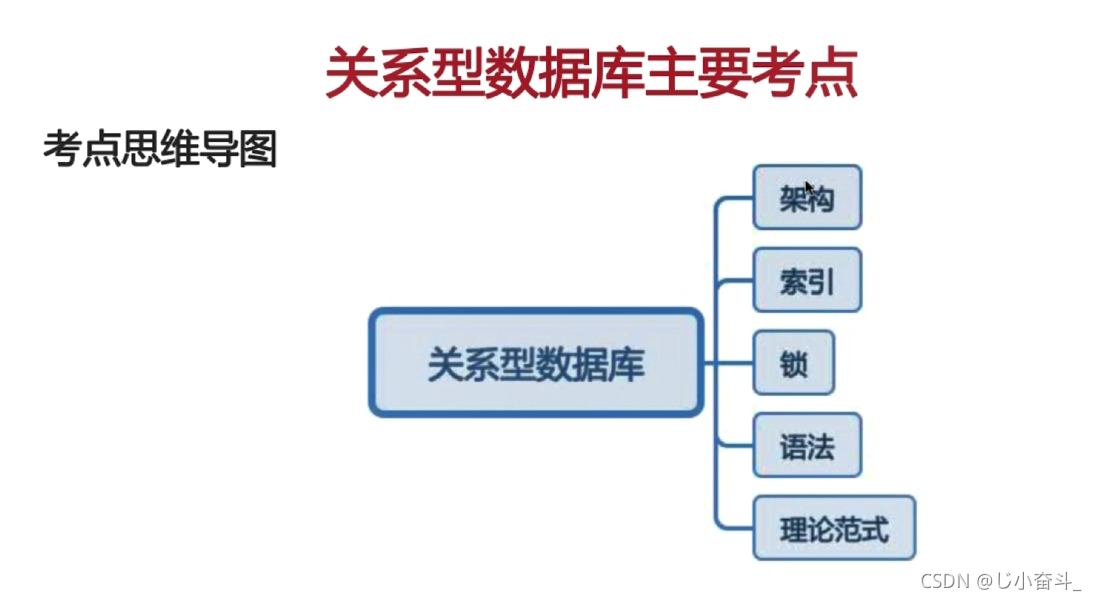 关系型数据库主要考点

考点思维导图

关系型数据库

架构

索引

锁

语法

理论范式

CSDN @じ小奋斗_